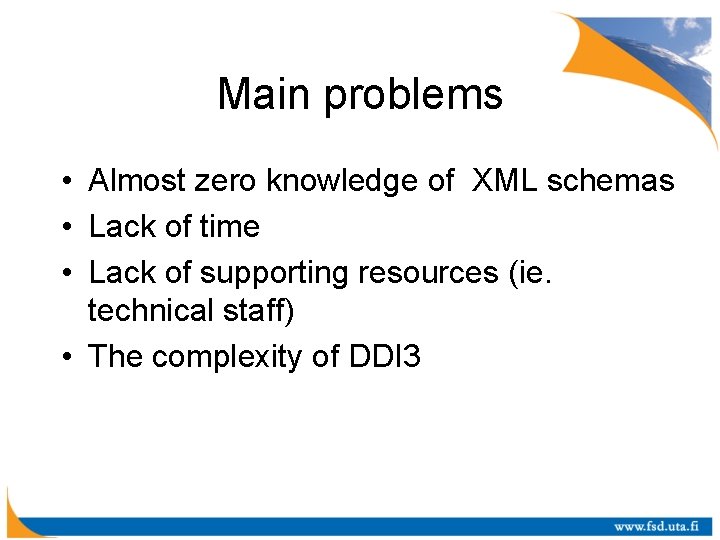 Main problems

• Almost zero knowledge of XML schemas
• Lack of time
• Lack of supporting resources (ie. technical staff)
• The complexity of DDI3

www.fsd.uta.fi